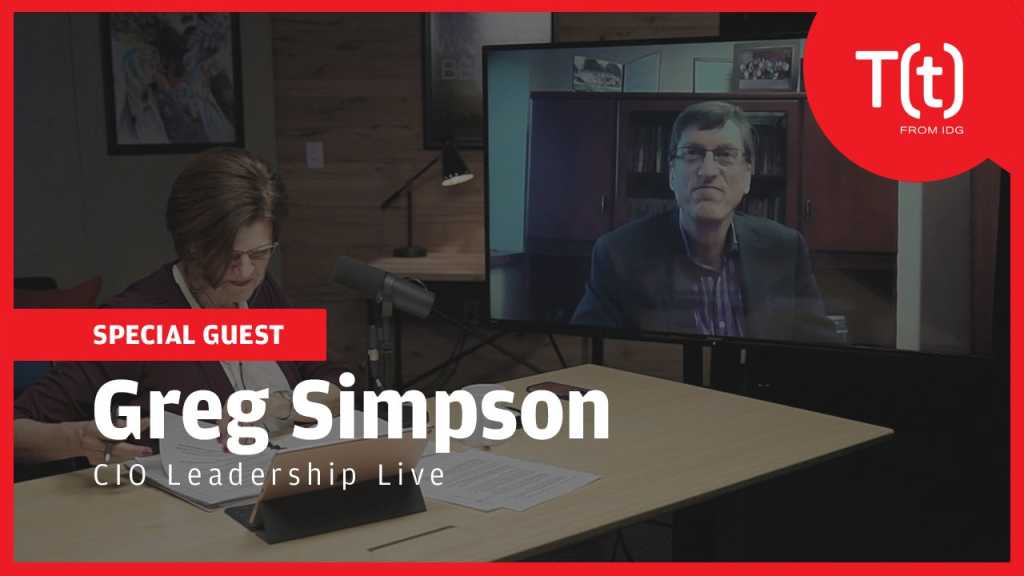 T(t)
FROM IDG

SPECIAL GUEST

Greg Simpson

CIO Leadership Live